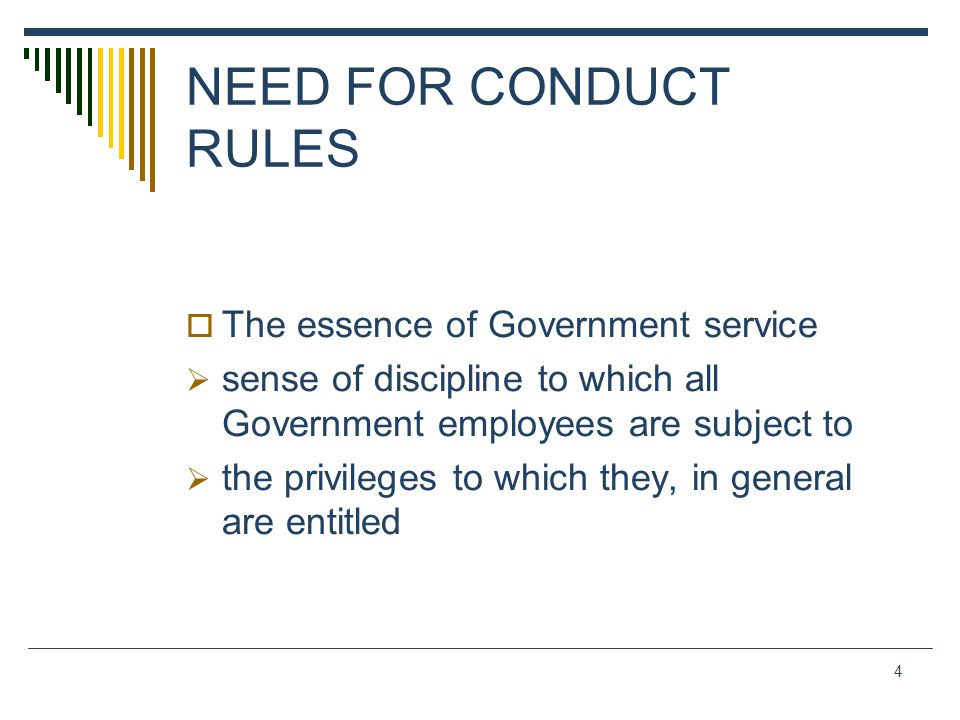 NEED FOR CONDUCT RULES

□ The essence of Government service

➢ sense of discipline to which all Government employees are subject to

➢ the privileges to which they, in general are entitled

4